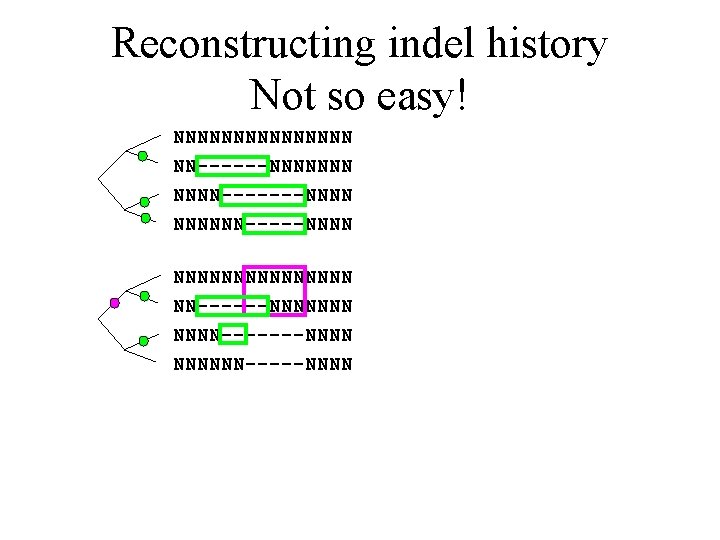 Reconstructing indel history
Not so easy!

NNNNNNNNNNNNNNN
NN------NNNNNNN
NNNN-------NNNN
NNNNNN-----NNNN

NNNNNNNNNNNNNNN
NN------NNNNNNN
NNNN-------NNNN
NNNNNN-----NNNN